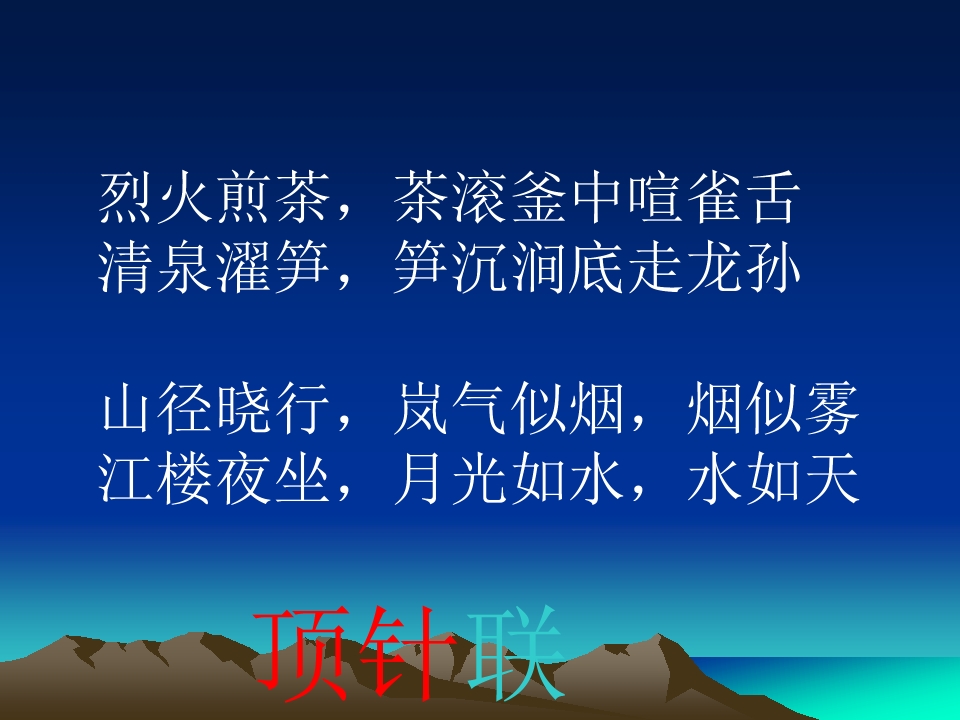 烈火煎茶，茶滚釜中喧雀舌
清泉濯笋，笋沉涧底走龙孙

山径晓行，岚气似烟，烟似雾
江楼夜坐，月光如水，水如天

顶针联